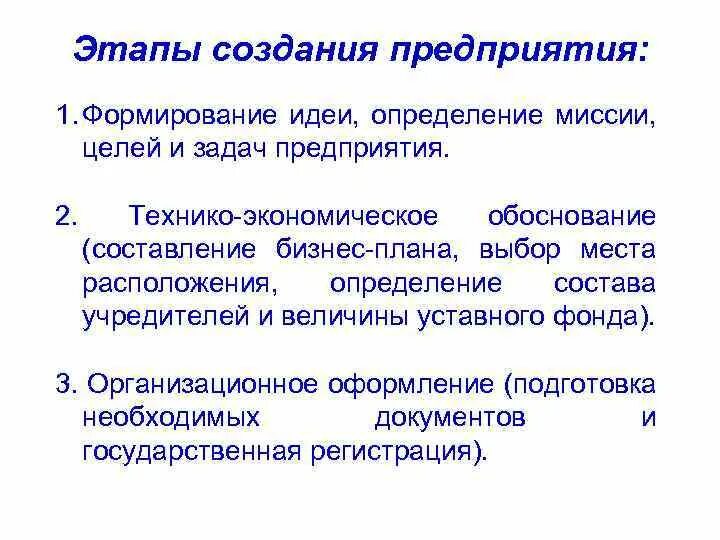 Этапы создания предприятия:

1. Формирование идеи, определение миссии, целей и задач предприятия.

2. Технико-экономическое обоснование (составление бизнес-плана, выбор места расположения, определение состава учредителей и величины уставного фонда).

3. Организационное оформление (подготовка необходимых документов и государственная регистрация).